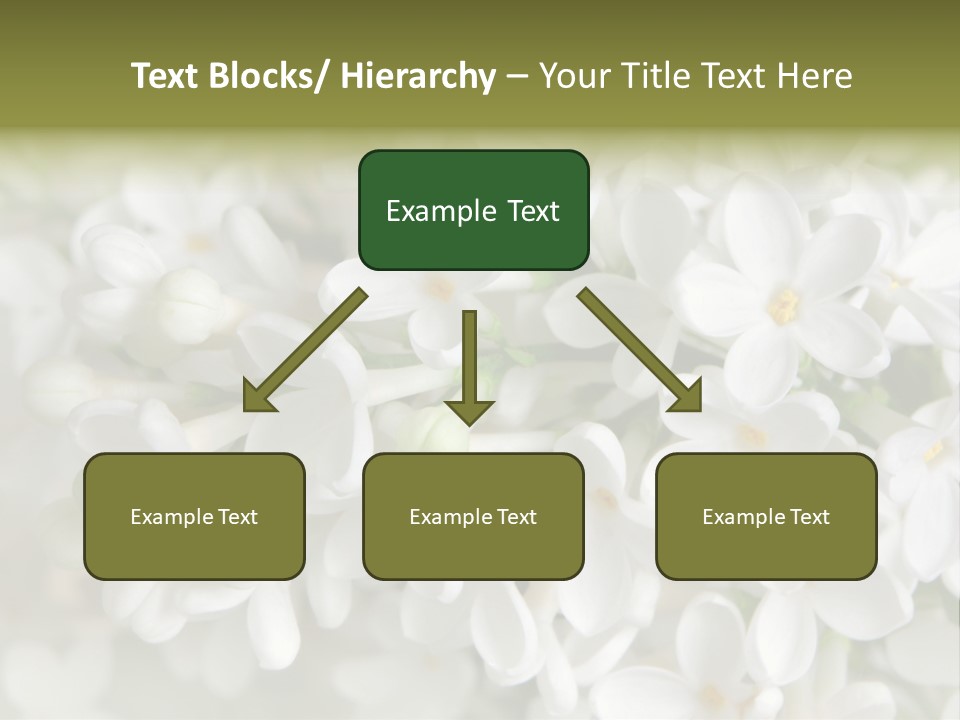 Text Blocks/ Hierarchy – Your Title Text Here

Example Text

Example Text

Example Text

Example Text